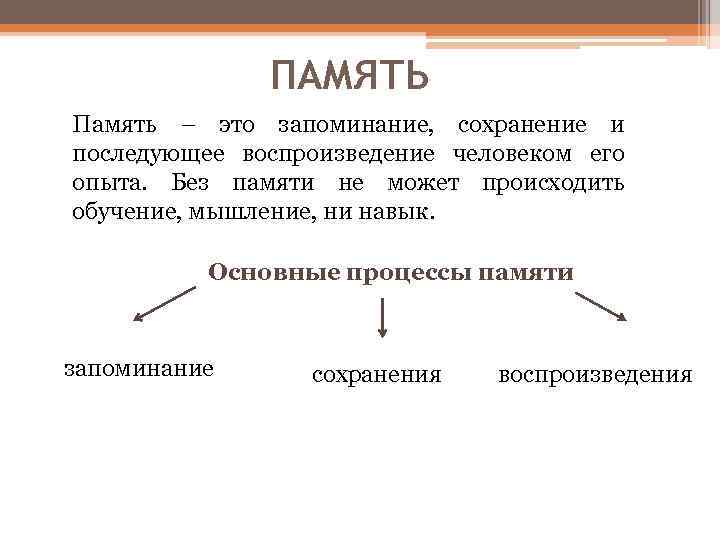 ПАМЯТЬ

Память – это запоминание, сохранение и последующее воспроизведение человеком его опыта. Без памяти не может происходить обучение, мышление, ни навык.

Основные процессы памяти

запоминание

сохранения

воспроизведения